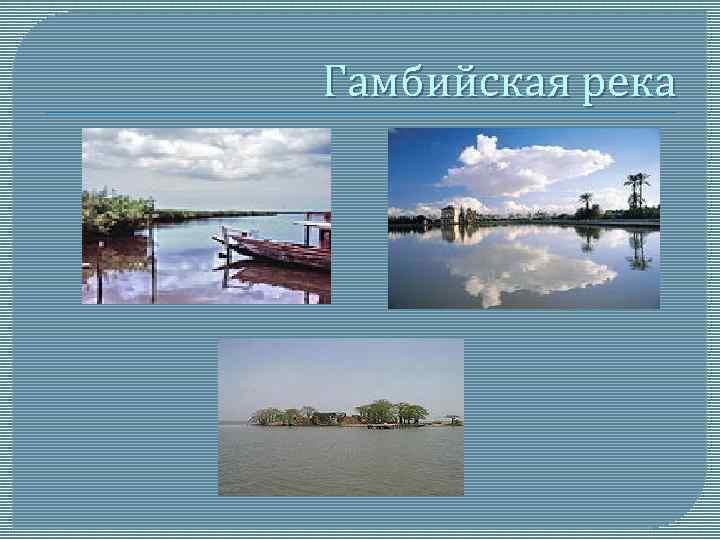 Гамбийская река